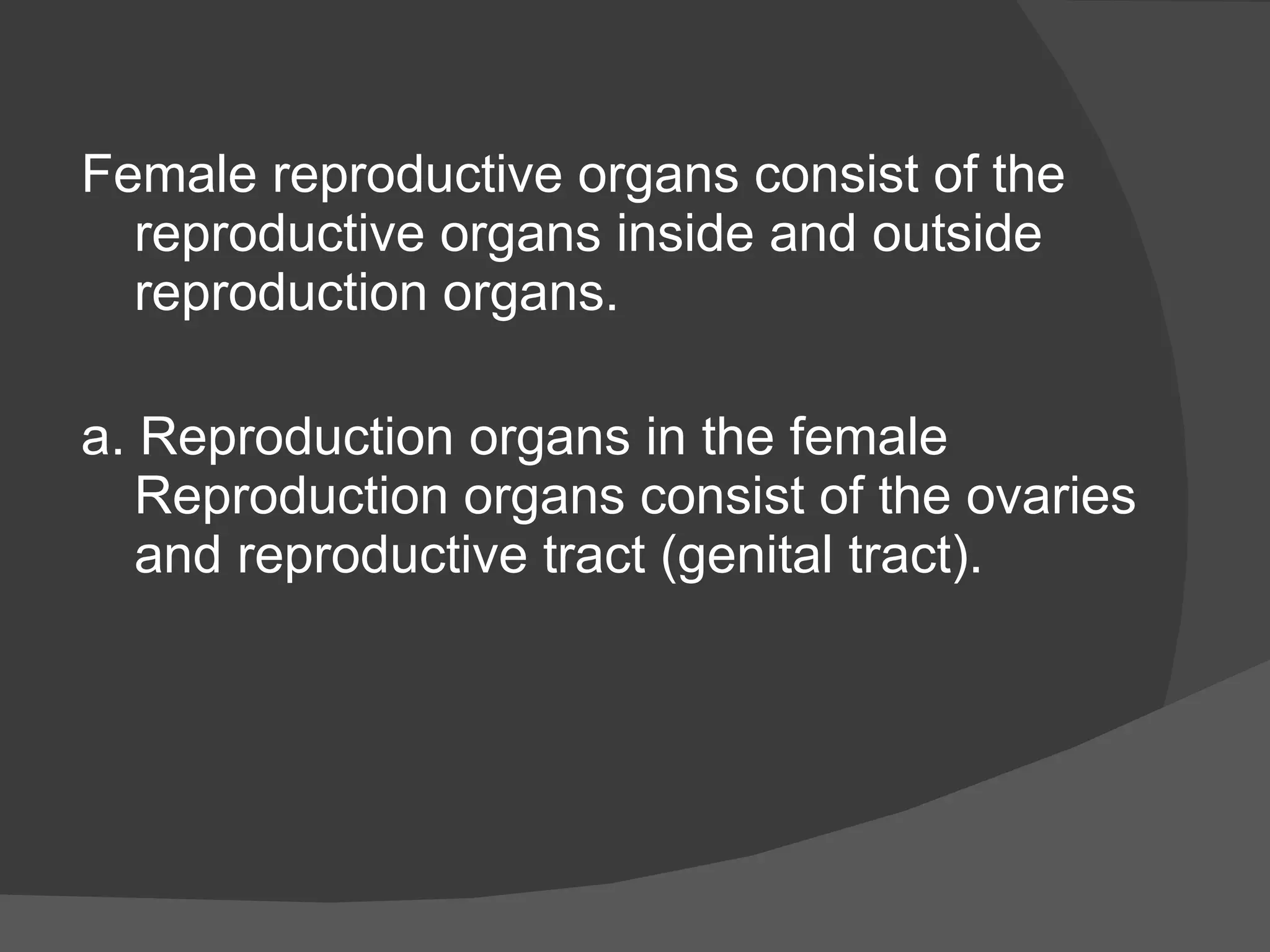 Female reproductive organs consist of the reproductive organs inside and outside reproduction organs.

a. Reproduction organs in the female Reproduction organs consist of the ovaries and reproductive tract (genital tract).